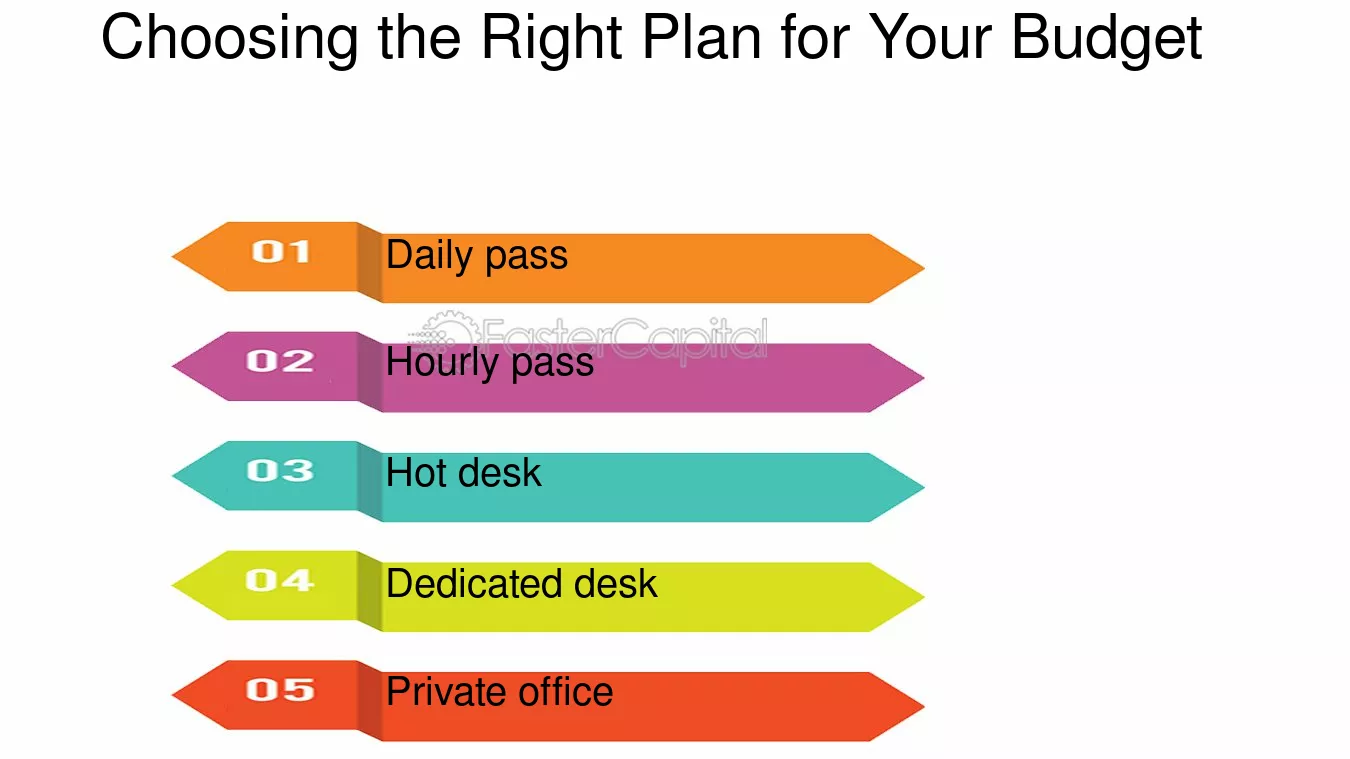 Choosing the Right Plan for Your Budget

01 Daily pass

02 Hourly pass

03 Hot desk

04 Dedicated desk

05 Private office

FasterCapital